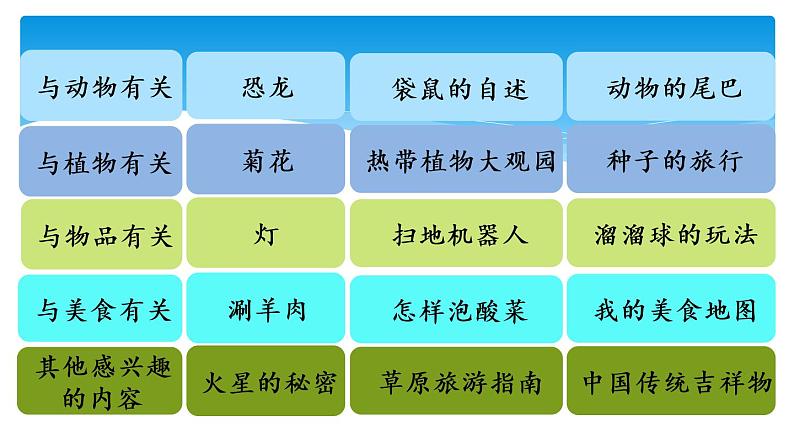 | 与动物有关 | 恐龙 | 袋鼠的自述 | 动物的尾巴 |
|---|---|---|---|
| 与植物有关 | 菊花 | 热带植物大观园 | 种子的旅行 |
| 与物品有关 | 灯 | 扫地机器人 | 溜溜球的玩法 |
| 与美食有关 | 涮羊肉 | 怎样泡酸菜 | 我的美食地图 |
| 其他感兴趣的内容 | 火星的秘密 | 草原旅游指南 | 中国传统吉祥物 |